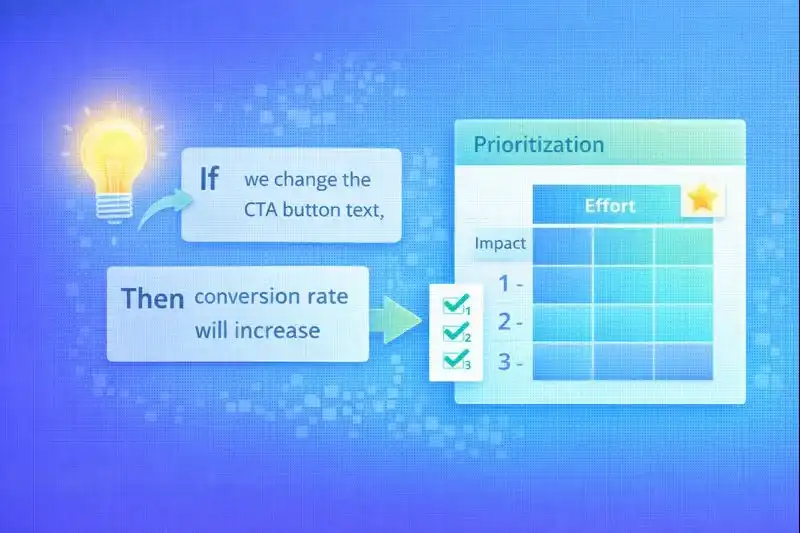 If we change the CTA button text,

Then conversion rate will increase

1
2
3

Prioritization

Effort

Impact

1 -
2 -
3 -